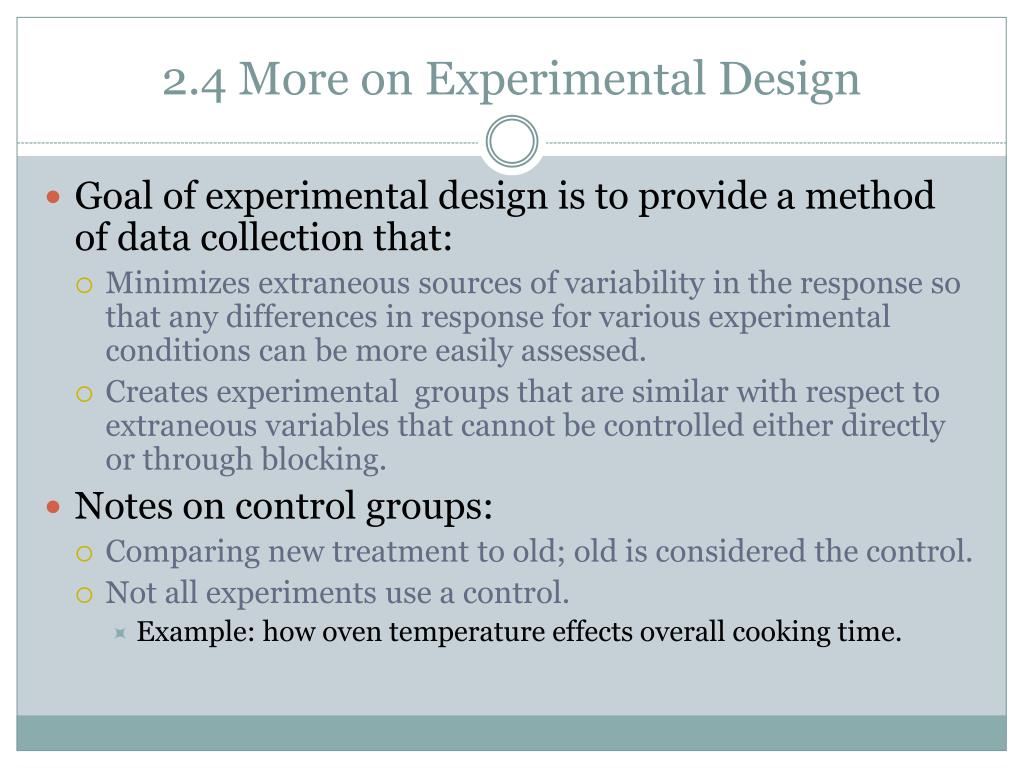 2.4 More on Experimental Design

Goal of experimental design is to provide a method of data collection that:

Minimizes extraneous sources of variability in the response so that any differences in response for various experimental conditions can be more easily assessed.

Creates experimental groups that are similar with respect to extraneous variables that cannot be controlled either directly or through blocking.

Notes on control groups:

Comparing new treatment to old; old is considered the control.

Not all experiments use a control.

Example: how oven temperature effects overall cooking time.